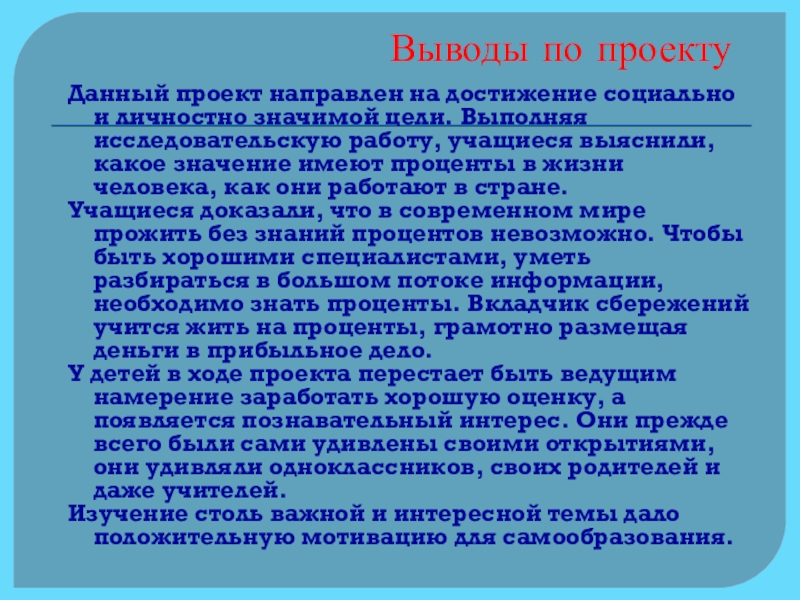 Выводы по проекту

Данный проект направлен на достижение социально и личностно значимой цели. Выполняя исследовательскую работу, учащиеся выяснили, какое значение имеют проценты в жизни человека, как они работают в стране.

Учащиеся доказали, что в современном мире прожить без знаний процентов невозможно. Чтобы быть хорошими специалистами, уметь разбираться в большом потоке информации, необходимо знать проценты. Вкладчик сбережений учится жить на проценты, грамотно размещая деньги в прибыльное дело.

У детей в ходе проекта перестает быть ведущим намерение заработать хорошую оценку, а появляется познавательный интерес. Они прежде всего были сами удивлены своими открытиями, они удивляли одноклассников, своих родителей и даже учителей.

Изучение столь важной и интересной темы дало положительную мотивацию для самообразования.